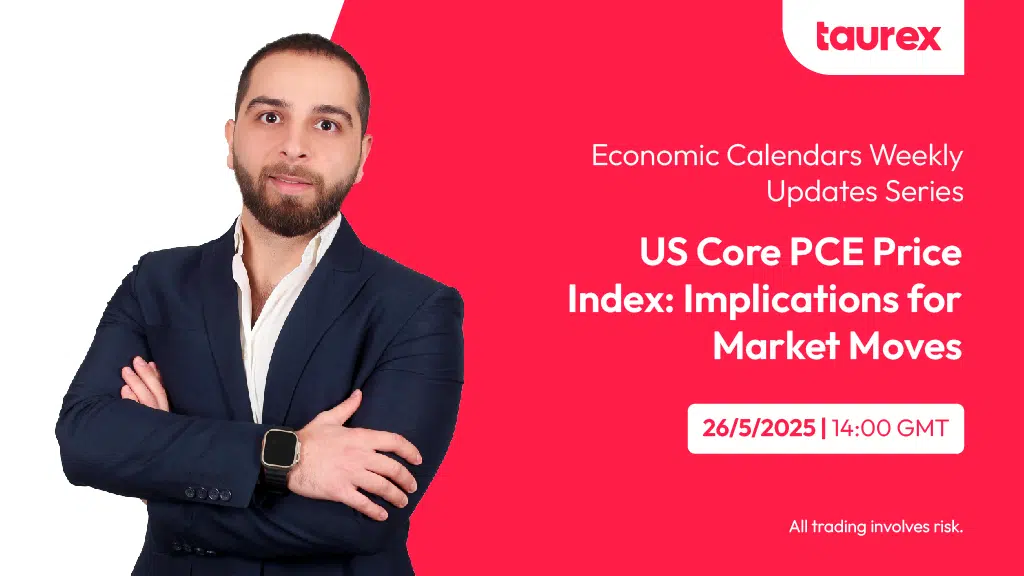 taurex

Economic Calendars Weekly Updates Series

US Core PCE Price Index: Implications for Market Moves

26/5/2025 | 14:00 GMT

All trading involves risk.